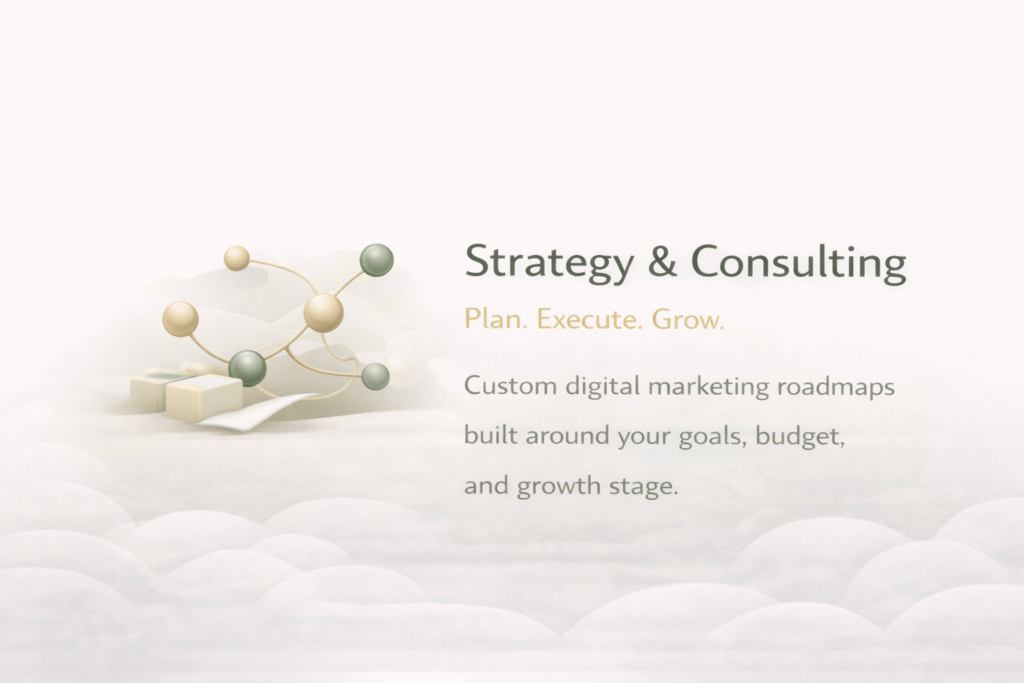 Strategy & Consulting

Plan. Execute. Grow.

Custom digital marketing roadmaps built around your goals, budget, and growth stage.